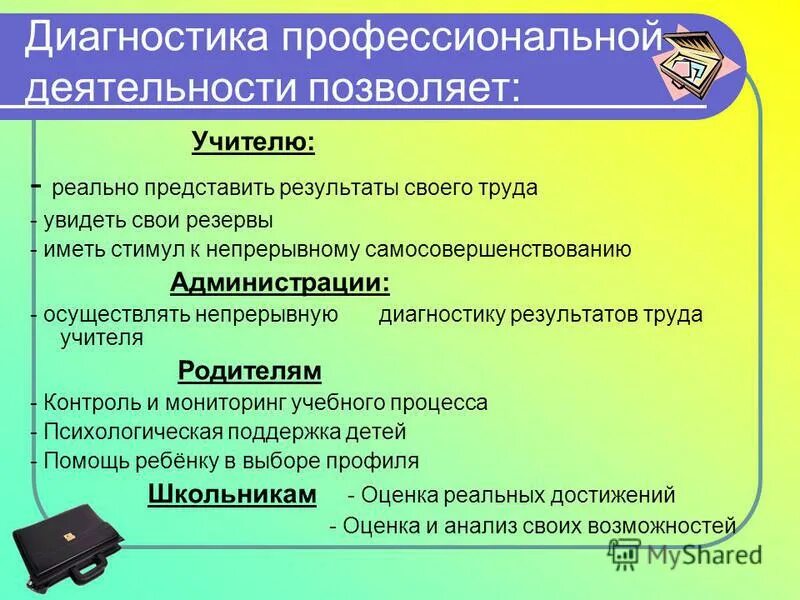 Диагностика профессиональной деятельности позволяет:

Учителю:

- реально представить результаты своего труда
- увидеть свои резервы
- иметь стимул к непрерывному самосовершенствованию

Администрации:

- осуществлять непрерывную диагностику результатов труда учителя

Родителям

- Контроль и мониторинг учебного процесса
- Психологическая поддержка детей
- Помощь ребёнку в выборе профиля

Школьникам - Оценка реальных достижений
- Оценка и анализ своих возможностей

MyShared